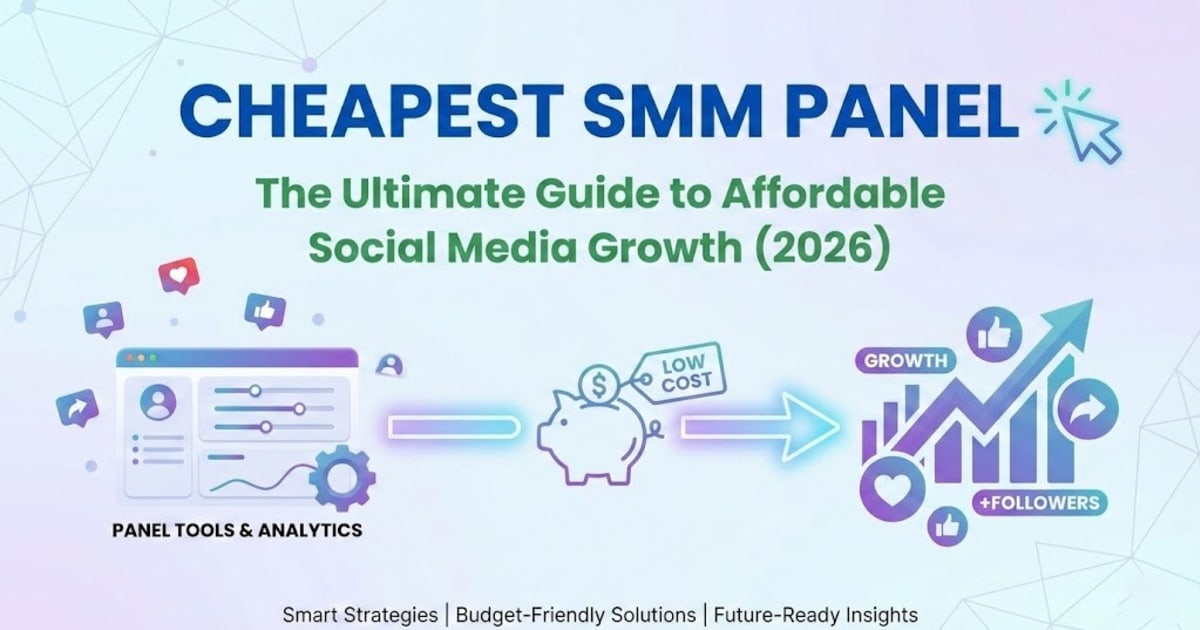 CHEAPEST SMM PANEL

The Ultimate Guide to Affordable Social Media Growth (2026)

PANEL TOOLS & ANALYTICS

$

LOW COST

GROWTH

+FOLLOWERS

Smart Strategies | Budget-Friendly Solutions | Future-Ready Insights